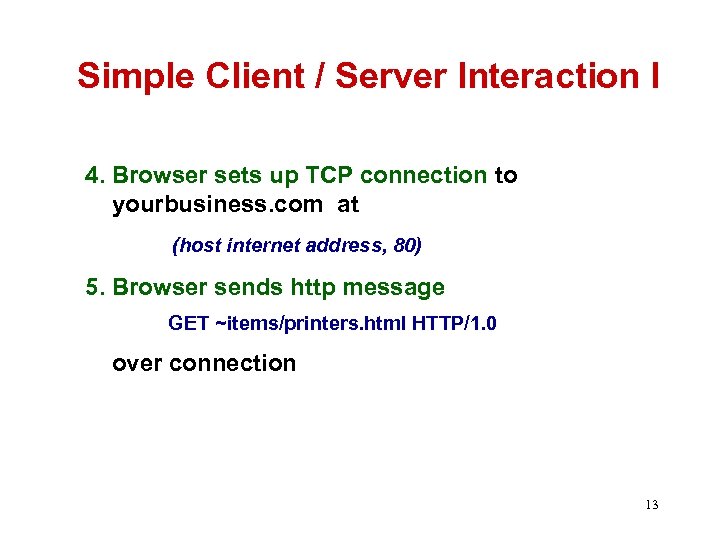 Simple Client / Server Interaction I

4. Browser sets up TCP connection to yourbusiness.com at

(host internet address, 80)

5. Browser sends http message

GET ~items/printers.html HTTP/1.0

over connection

13